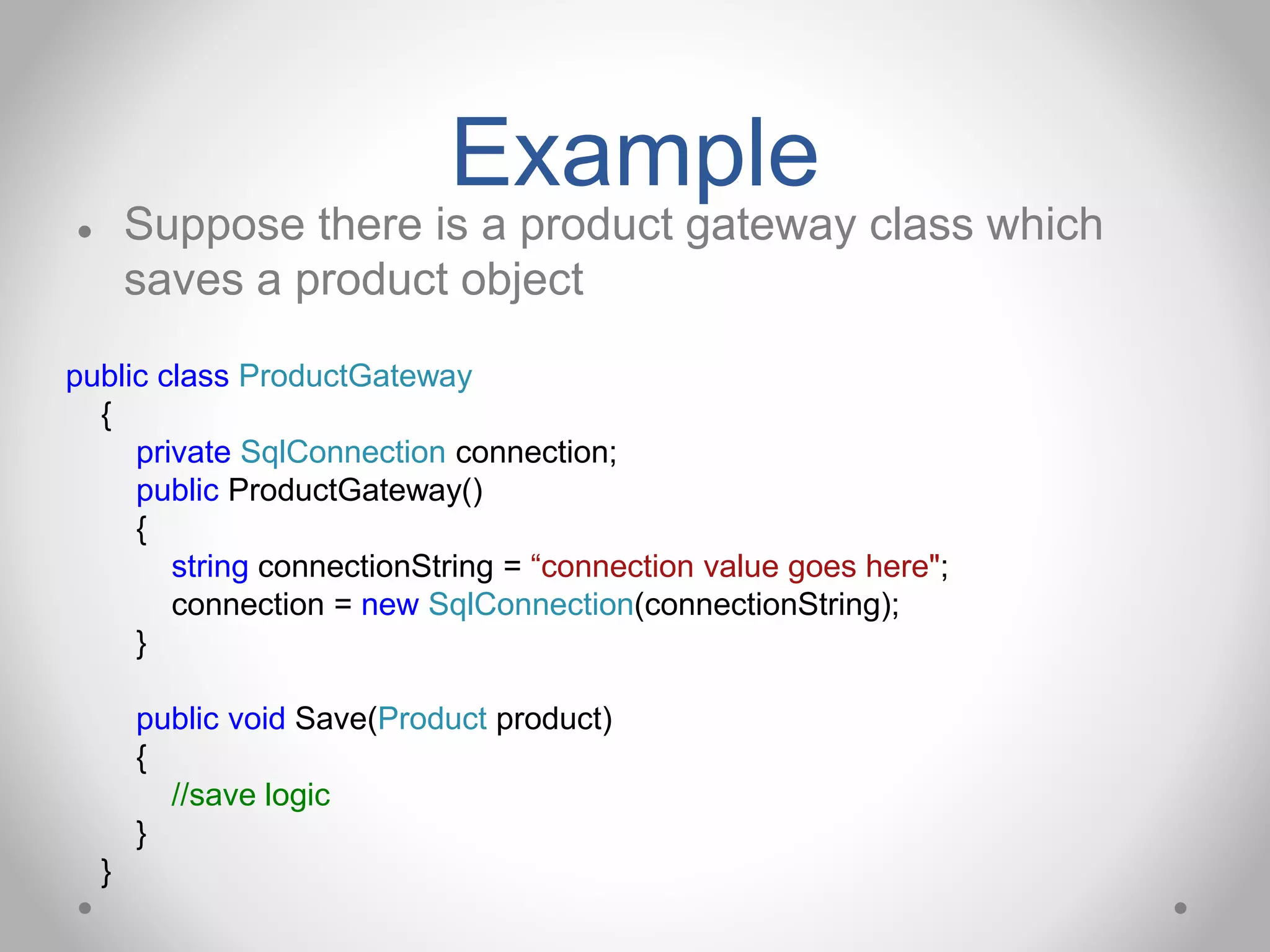 Example

• Suppose there is a product gateway class which saves a product object

public class ProductGateway
{
private SqlConnection connection;
public ProductGateway()
{
string connectionString = “connection value goes here";
connection = new SqlConnection(connectionString);
}

public void Save(Product product)
{
//save logic
}
}